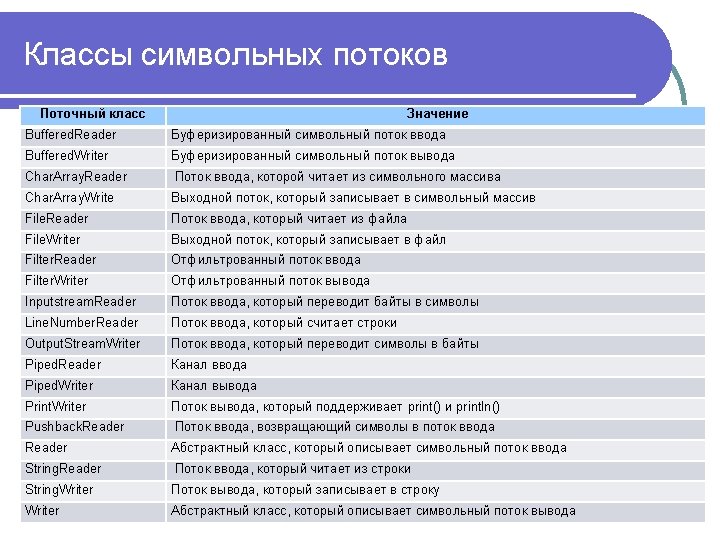 Классы символьных потоков

| Поточный класс | Значение |
|---|---|
| BufferedReader | Буферизированный символьный поток ввода |
| BufferedWriter | Буферизированный символьный поток вывода |
| CharArrayReader | Поток ввода, которой читает из символьного массива |
| CharArrayWrite | Выходной поток, который записывает в символьный массив |
| FileReader | Поток ввода, который читает из файла |
| FileWriter | Выходной поток, который записывает в файл |
| FilterReader | Отфильтрованный поток ввода |
| FilterWriter | Отфильтрованный поток вывода |
| InputstreamReader | Поток ввода, который переводит байты в символы |
| LineNumberReader | Поток ввода, который считает строки |
| OutputStreamWriter | Поток ввода, который переводит символы в байты |
| PipedReader | Канал ввода |
| PipedWriter | Канал вывода |
| PrintWriter | Поток вывода, который поддерживает print() и println() |
| PushbackReader | Поток ввода, возвращающий символы в поток ввода |
| Reader | Абстрактный класс, который описывает символьный поток ввода |
| StringReader | Поток ввода, который читает из строки |
| StringWriter | Поток вывода, который записывает в строку |
| Writer | Абстрактный класс, который описывает символьный поток вывода |